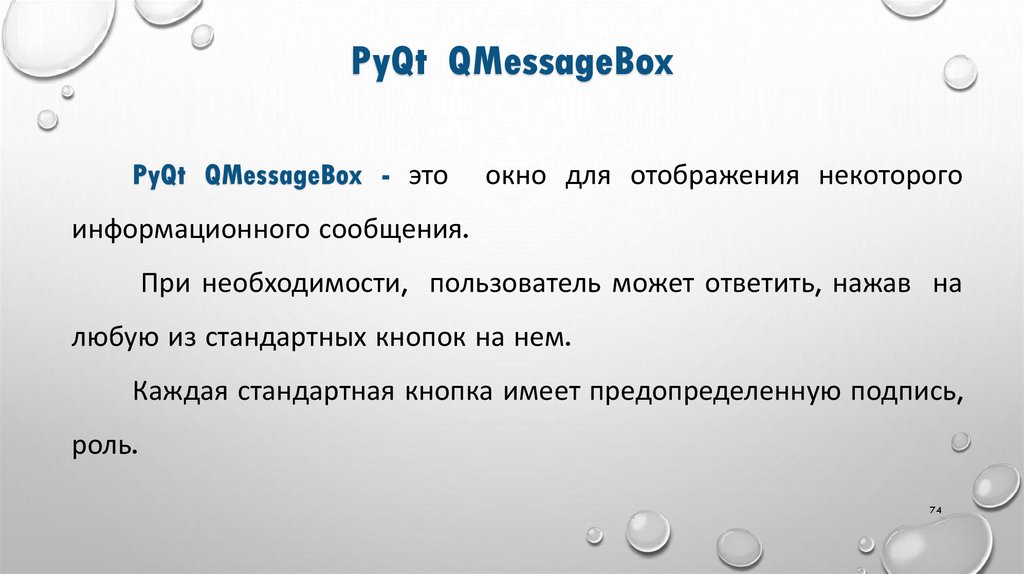 PyQt QMessageBox

PyQt QMessageBox - это окно для отображения некоторого информационного сообщения.

При необходимости, пользователь может ответить, нажав на любую из стандартных кнопок на нем.

Каждая стандартная кнопка имеет предопределенную подпись, роль.

74